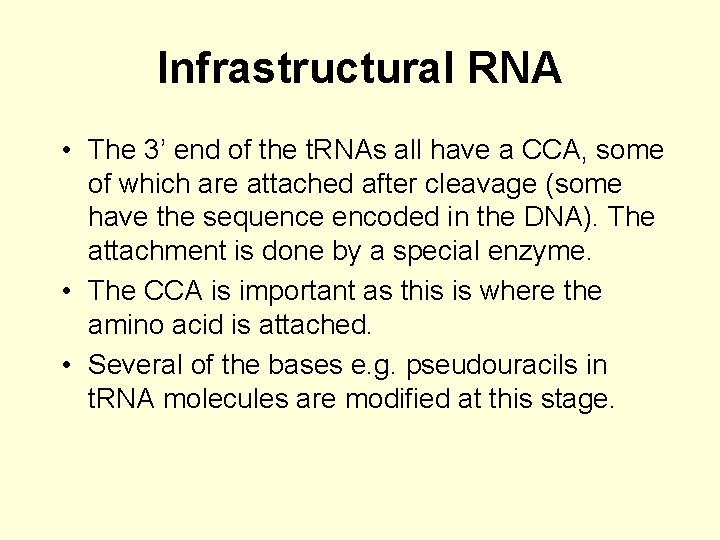 Infrastructural RNA

• The 3’ end of the tRNAs all have a CCA, some of which are attached after cleavage (some have the sequence encoded in the DNA). The attachment is done by a special enzyme.
• The CCA is important as this is where the amino acid is attached.
• Several of the bases e.g. pseudouracils in tRNA molecules are modified at this stage.